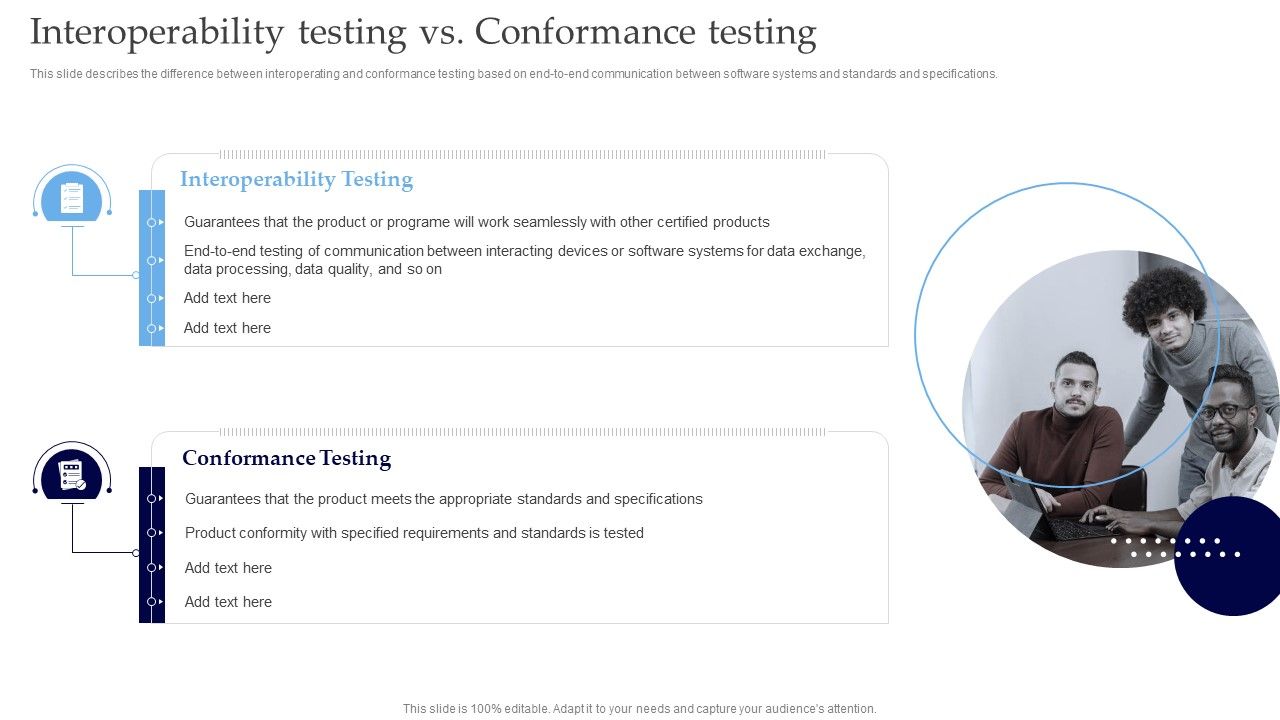 Interoperability testing vs. Conformance testing

This slide describes the difference between interoperating and conformance testing based on end-to-end communication between software systems and standards and specifications.

Interoperability Testing

Guarantees that the product or programe will work seamlessly with other certified products

End-to-end testing of communication between interacting devices or software systems for data exchange, data processing, data quality, and so on

Add text here

Add text here

Conformance Testing

Guarantees that the product meets the appropriate standards and specifications

Product conformity with specified requirements and standards is tested

Add text here

Add text here

This slide is 100% editable. Adapt it to your needs and capture your audience's attention.